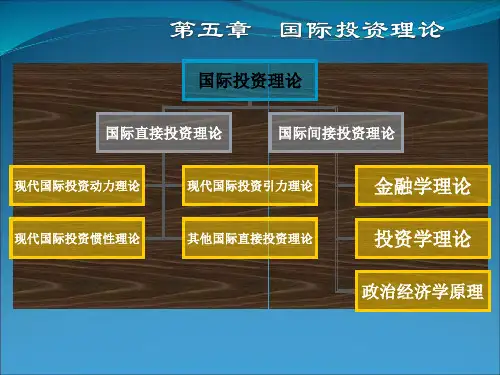 第五章 国际投资理论

国际投资理论

国际直接投资理论

国际间接投资理论

现代国际投资动力理论

现代国际投资引力理论

现代国际投资惯性理论

其他国际直接投资理论

金融学理论

投资学理论

政治经济学原理